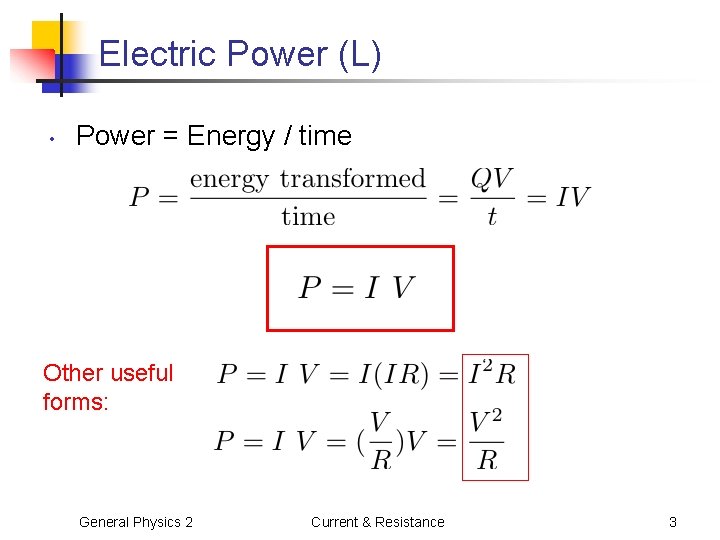 Electric Power (L)

• Power = Energy / time

$P = \frac{\text{energy transformed}}{\text{time}} = \frac{QV}{t} = IV$

$P = I\ V$

Other useful forms:

$P = I\ V = I(IR) = I^2R$

$P = I\ V = (\frac{V}{R})V = \frac{V^2}{R}$

General Physics 2
Current & Resistance
3